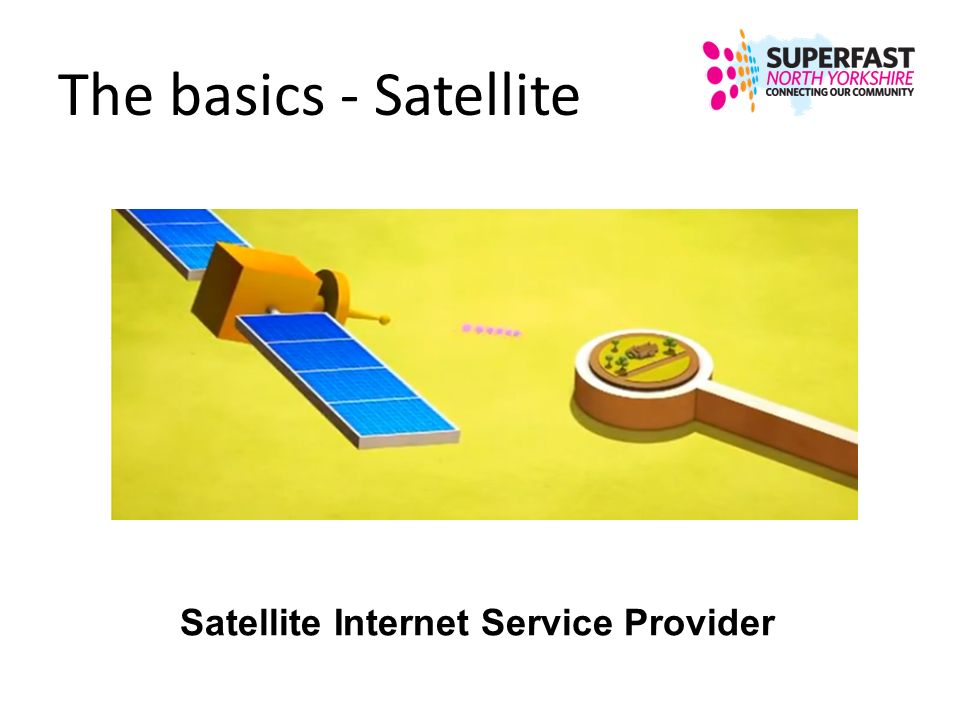 The basics - Satellite

SUPERFAST
NORTH YORKSHIRE
CONNECTING OUR COMMUNITY

Satellite Internet Service Provider